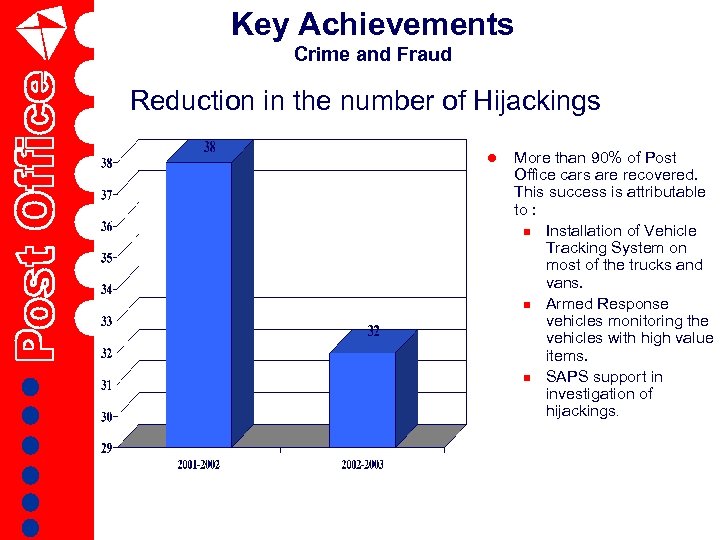 Post Office

Key Achievements
Crime and Fraud

Reduction in the number of Hijackings

38
37
36
35
34
33
32
31
30
29

38
32

2001-2002
2002-2003

More than 90% of Post Office cars are recovered. This success is attributable to :

Installation of Vehicle Tracking System on most of the trucks and vans.

Armed Response vehicles monitoring the vehicles with high value items.

SAPS support in investigation of hijackings.